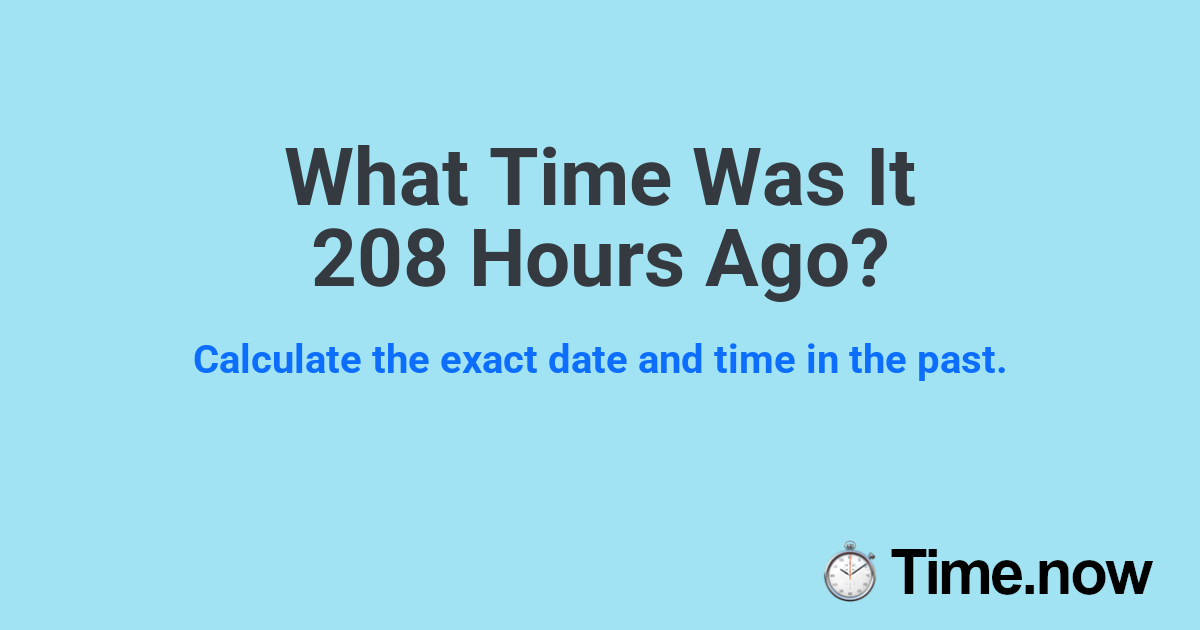 What Time Was It 208 Hours Ago?

Calculate the exact date and time in the past.

Time.now